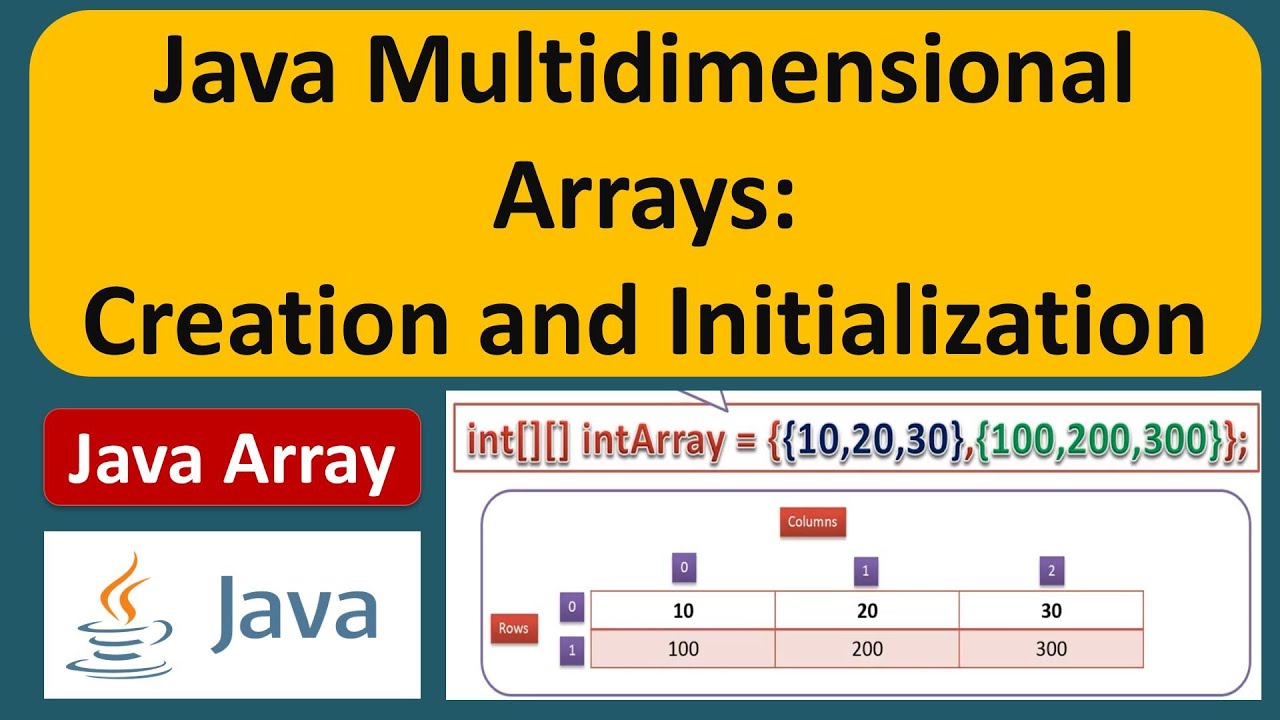 Java Multidimensional Arrays: Creation and Initialization

Java Array

Java

int[][] intArray = {{10,20,30},{100,200,300}};

Columns

| | 0 | 1 | 2 |
|---|---|---|---|
| 0 | 10 | 20 | 30 |
| 1 | 100 | 200 | 300 |

Rows